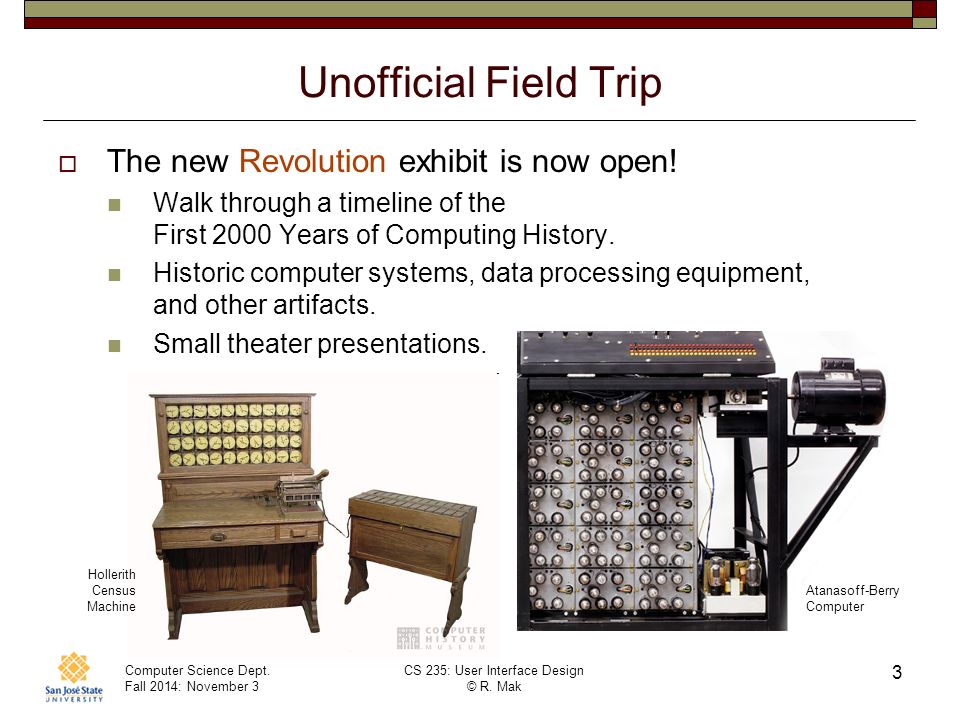 Unofficial Field Trip

The new Revolution exhibit is now open!

Walk through a timeline of the First 2000 Years of Computing History.

Historic computer systems, data processing equipment, and other artifacts.

Small theater presentations.

Hollerith Census Machine

COMPUTER HISTORY MUSEUM

Atanasoff-Berry Computer

San José State UNIVERSITY

Computer Science Dept.
Fall 2014: November 3

CS 235: User Interface Design
© R. Mak

3